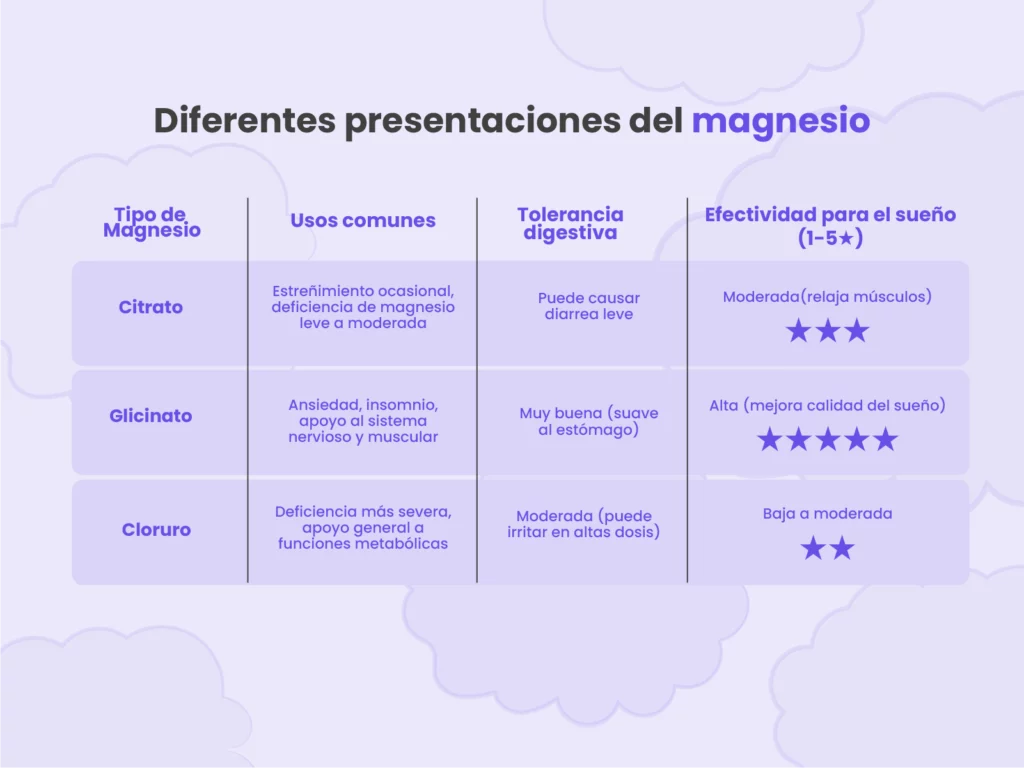 Diferentes presentaciones del magnesio

| Tipo de Magnesio | Usos comunes | Tolerancia digestiva | Efectividad para el sueño (1-5★) |
|---|---|---|---|
| Citrato | Estreñimiento ocasional, deficiencia de magnesio leve a moderada | Puede causar diarrea leve | Moderada(relaja músculos) ★★★ |
| Glicinato | Ansiedad, insomnio, apoyo al sistema nervioso y muscular | Muy buena (suave al estómago) | Alta (mejora calidad del sueño) ★★★★★ |
| Cloruro | Deficiencia más severa, apoyo general a funciones metabólicas | Moderada (puede irritar en altas dosis) | Baja a moderada ★★ |